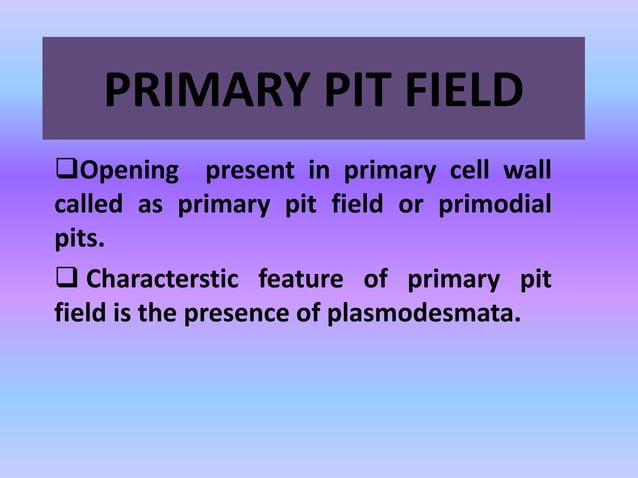 PRIMARY PIT FIELD

❑Opening present in primary cell wall called as primary pit field or primodial pits.

❑ Characterstic feature of primary pit field is the presence of plasmodesmata.